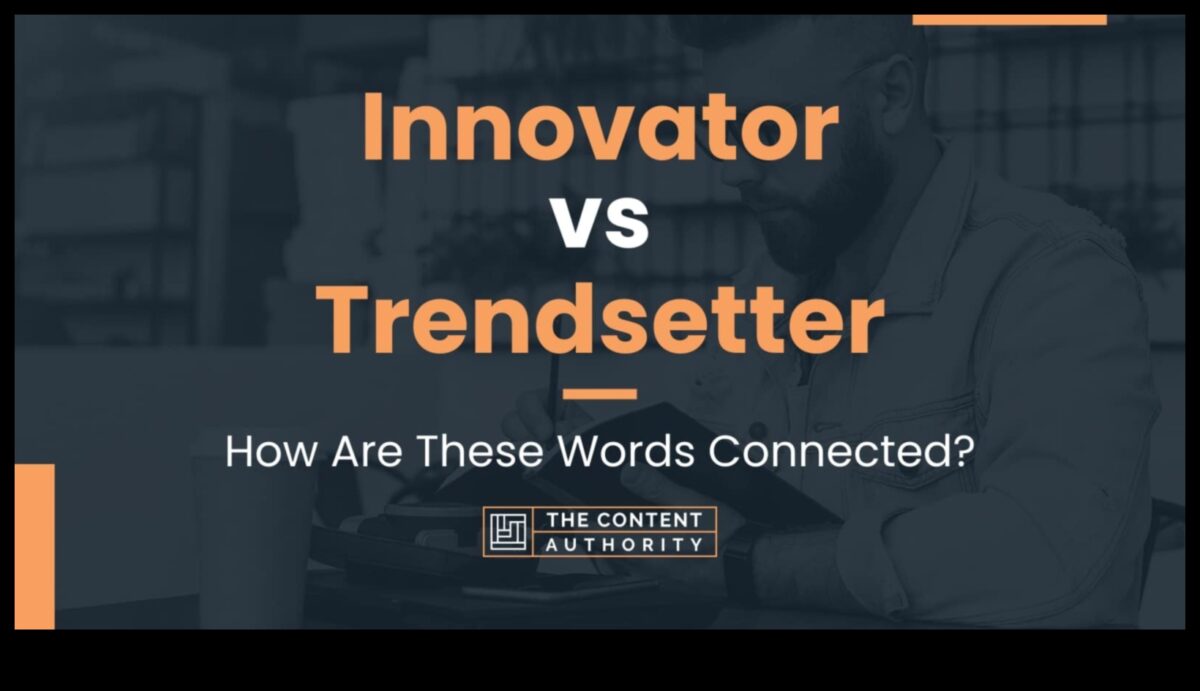 Innovator vs Trendsetter

How Are These Words Connected?

THE CONTENT AUTHORITY